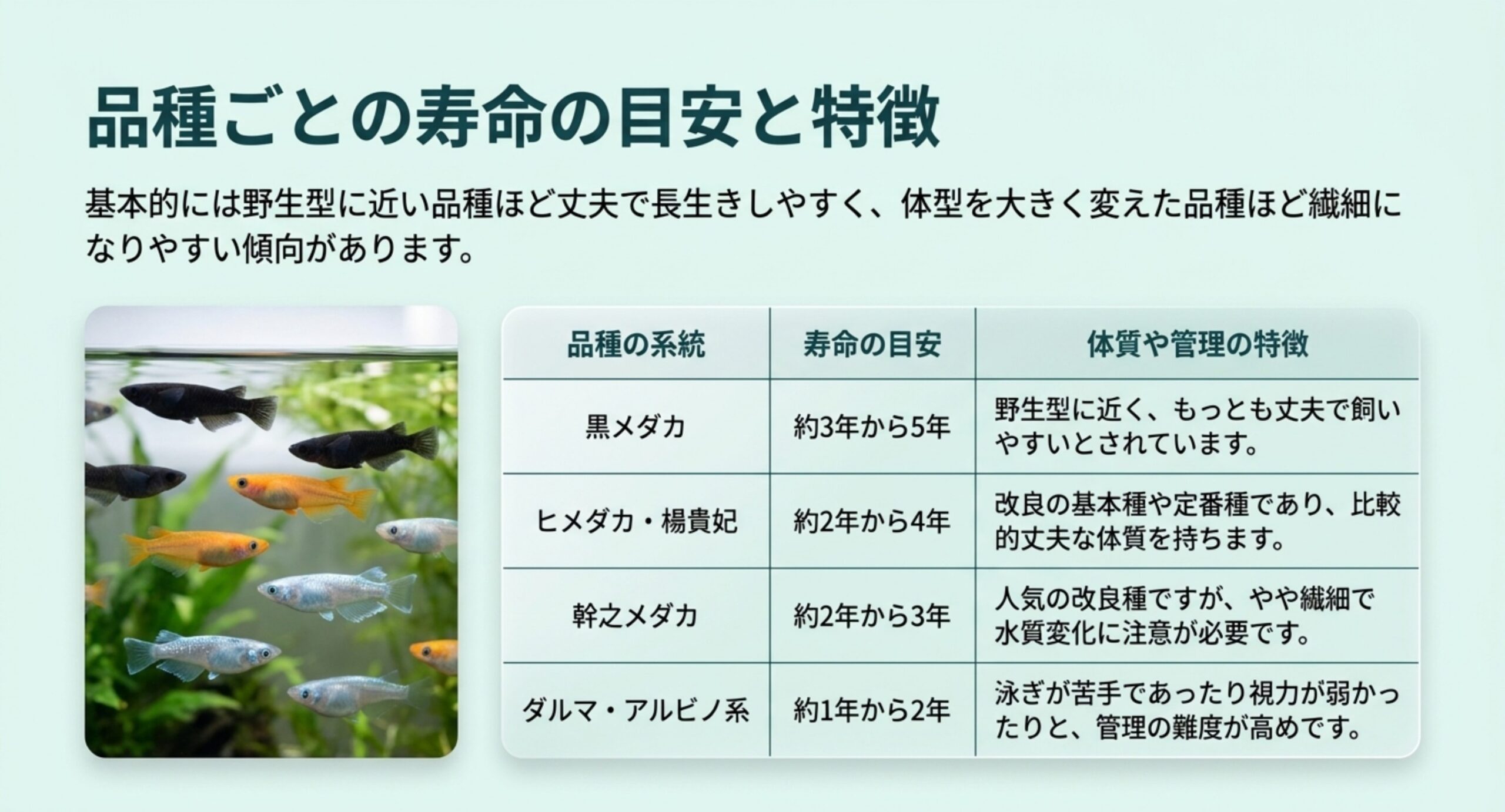 品種ごとの寿命の目安と特徴

基本的には野生型に近い品種ほど丈夫で長生きしやすく、体型を大きく変えた品種ほど繊細になりやすい傾向があります。

| 品種の系統 | 寿命の目安 | 体質や管理の特徴 |
|---|---|---|
| 黒メダカ | 約3年から5年 | 野生型に近く、もっとも丈夫で飼いやすいとされています。 |
| ヒメダカ・楊貴妃 | 約2年から4年 | 改良の基本種や定番種であり、比較的丈夫な体質を持ちます。 |
| 幹之メダカ | 約2年から3年 | 人気の改良種ですが、やや繊細で水質変化に注意が必要です。 |
| ダルマ・アルビノ系 | 約1年から2年 | 泳ぎが苦手であったり視力が弱かったりと、管理の難度が高めです。 |